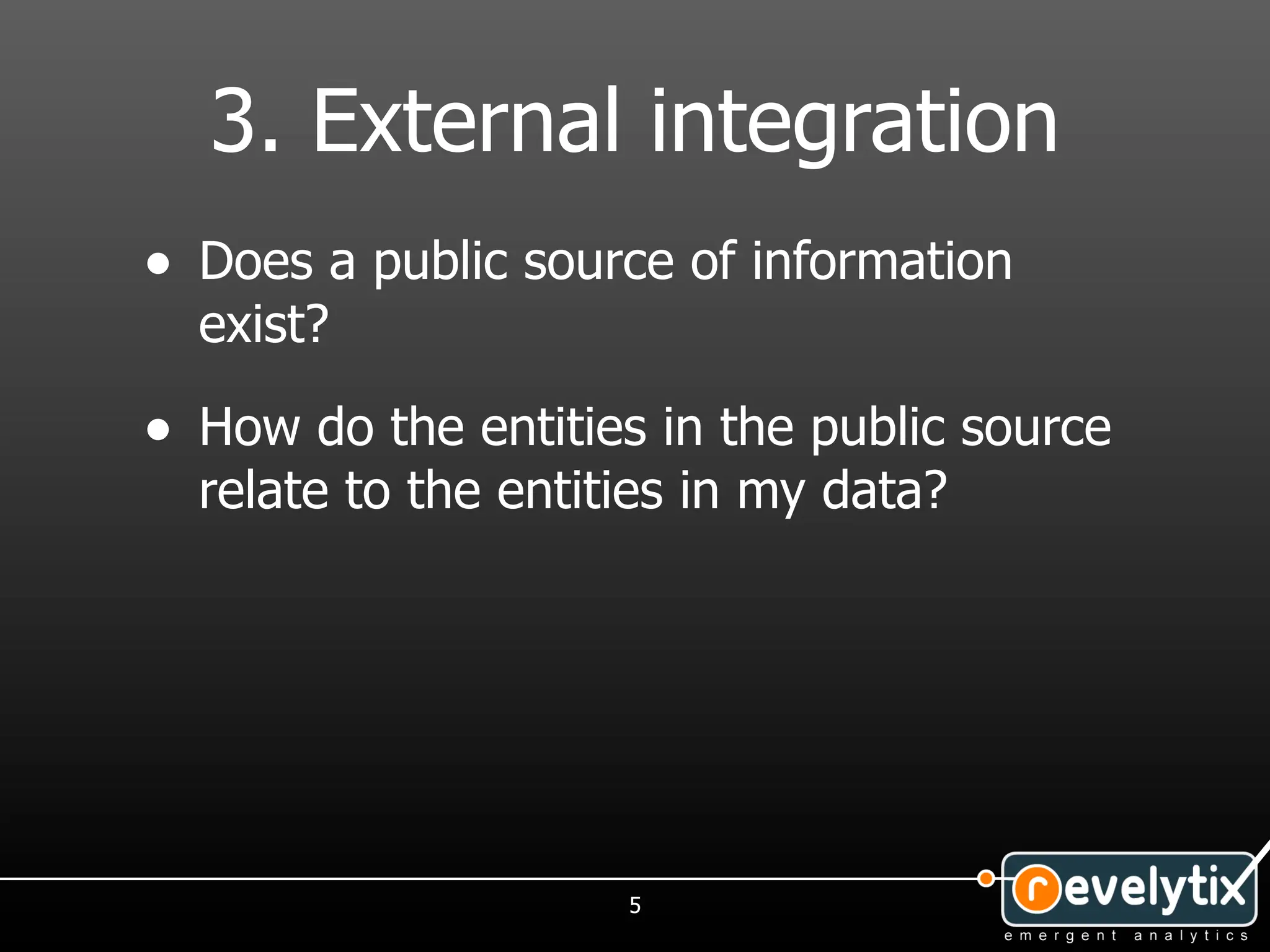 3. External integration

• Does a public source of information exist?

• How do the entities in the public source relate to the entities in my data?

5

revelytix
emergent analytics